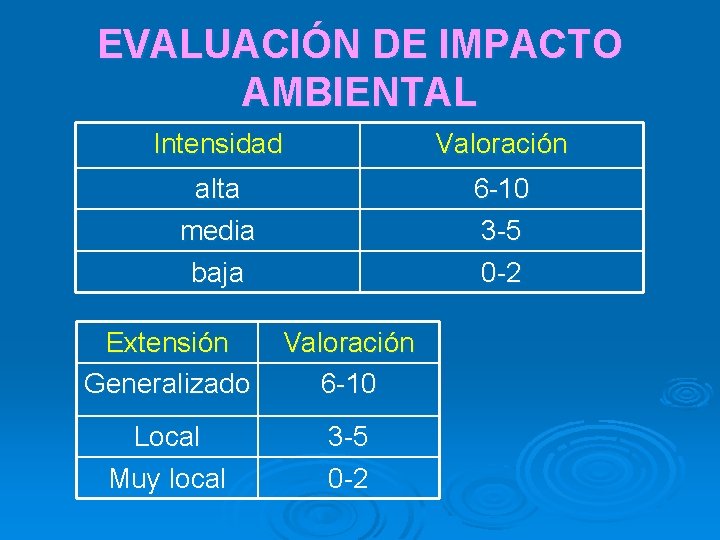 EVALUACIÓN DE IMPACTO AMBIENTAL

| Intensidad | Valoración |
|---|---|
| alta | 6-10 |
| media | 3-5 |
| baja | 0-2 |

| Extensión | Valoración |
|---|---|
| Generalizado | 6-10 |
| Local | 3-5 |
| Muy local | 0-2 |